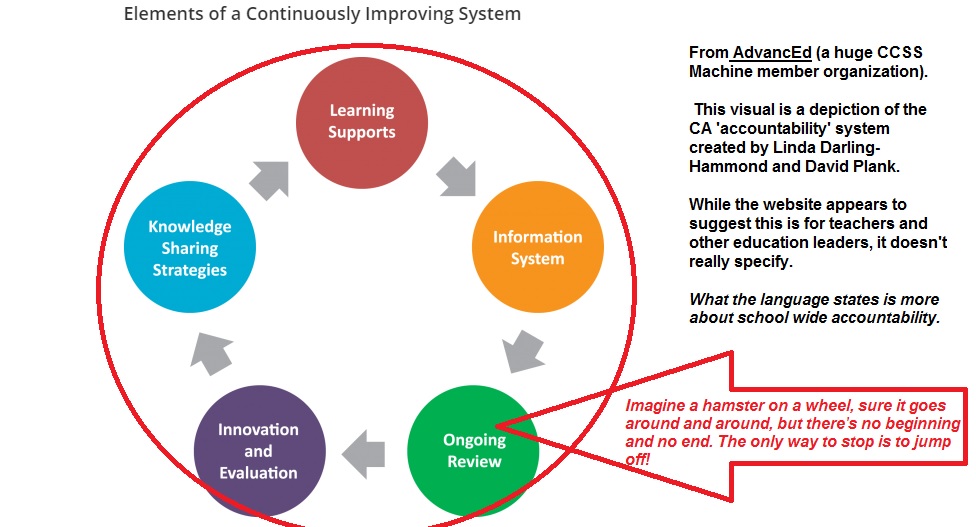 Elements of a Continuously Improving System

Learning Supports

Information System

Ongoing Review

Innovation and Evaluation

Knowledge Sharing Strategies

From AdvancEd (a huge CCSS Machine member organization).

This visual is a depiction of the CA 'accountability' system created by Linda Darling-Hammond and David Plank.

While the website appears to suggest this is for teachers and other education leaders, it doesn't really specify.

What the language states is more about school wide accountability.

Imagine a hamster on a wheel, sure it goes around and around, but there's no beginning and no end. The only way to stop is to jump off!